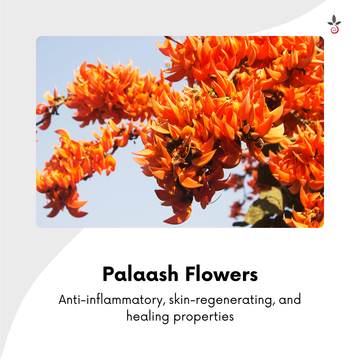 Palaash Flowers

Anti-inflammatory, skin-regenerating, and healing properties